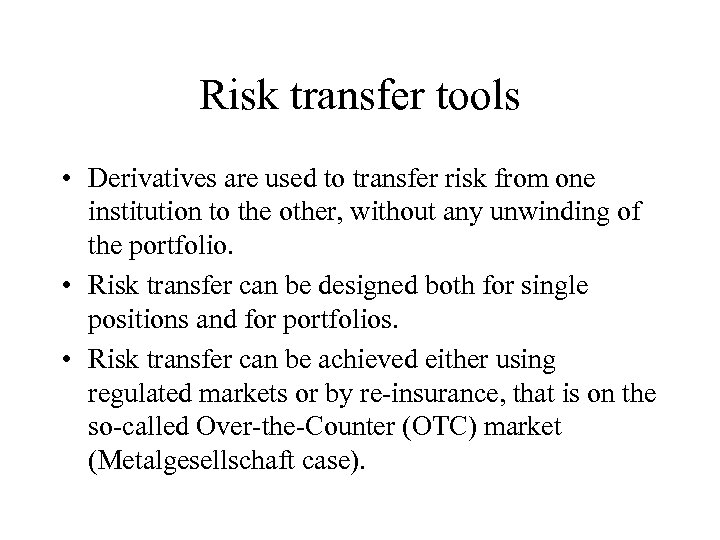 Risk transfer tools

• Derivatives are used to transfer risk from one institution to the other, without any unwinding of the portfolio.

• Risk transfer can be designed both for single positions and for portfolios.

• Risk transfer can be achieved either using regulated markets or by re-insurance, that is on the so-called Over-the-Counter (OTC) market (Metalgesellschaft case).